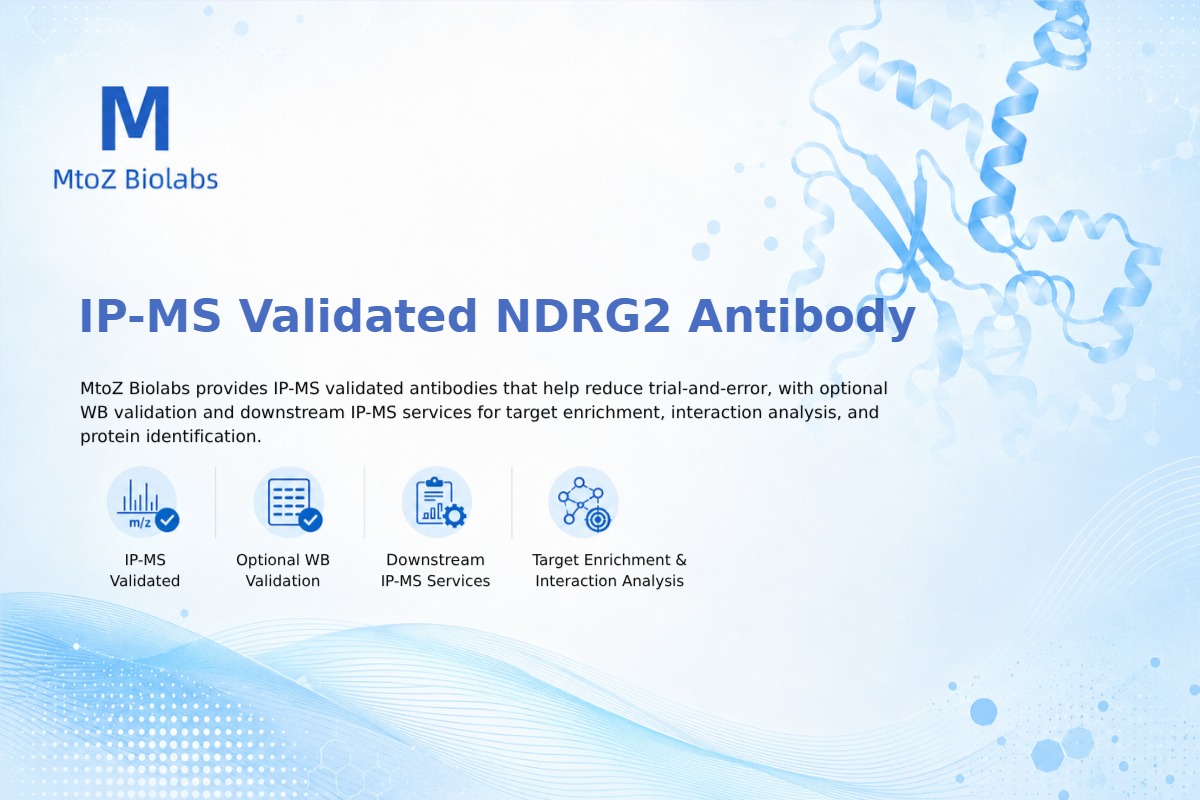 M
MtoZ Biolabs

IP-MS Validated NDRG2 Antibody

MtoZ Biolabs provides IP-MS validated antibodies that help reduce trial-and-error, with optional WB validation and downstream IP-MS services for target enrichment, interaction analysis, and protein identification.

m/z

IP-MS Validated

Optional WB Validation

Downstream IP-MS Services

Target Enrichment & Interaction Analysis